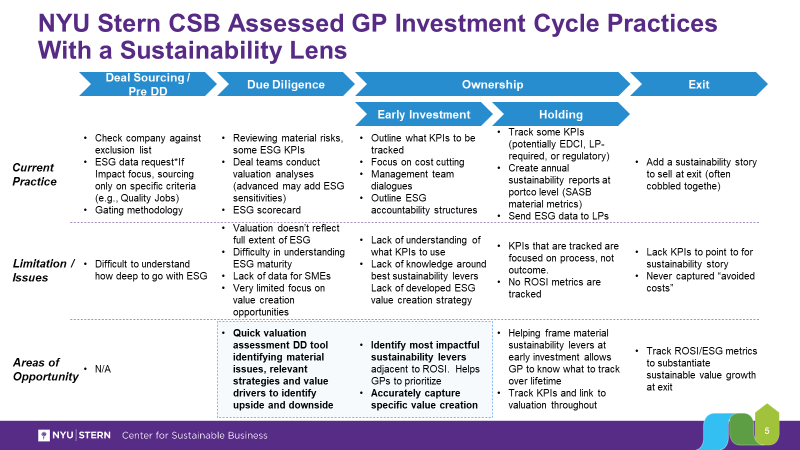 NYU Stern CSB Assessed GP Investment Cycle Practices With a Sustainability Lens

| | Deal Sourcing / Pre DD | Due Diligence | Ownership: Early Investment | Ownership: Holding | Exit |
|---|---|---|---|---|---|
| Current Practice | • Check company against exclusion list • ESG data request*If Impact focus, sourcing only on specific criteria (e.g., Quality Jobs) • Gating methodology | • Reviewing material risks, some ESG KPIs • Deal teams conduct valuation analyses (advanced may add ESG sensitivities) • ESG scorecard | • Outline what KPIs to be tracked • Focus on cost cutting • Management team dialogues • Outline ESG accountability structures | • Track some KPIs (potentially EDCI, LP-required, or regulatory) • Create annual sustainability reports at portco level (SASB material metrics) • Send ESG data to LPs | • Add a sustainability story to sell at exit (often cobbled togethe) |
| Limitation / Issues | • Difficult to understand how deep to go with ESG | • Valuation doesn't reflect full extent of ESG • Difficulty in understanding ESG maturity • Lack of data for SMEs • Very limited focus on value creation opportunities | • Lack of understanding of what KPIs to use • Lack of knowledge around best sustainability levers Lack of developed ESG value creation strategy | • KPIs that are tracked are focused on process, not outcome. • No ROSI metrics are tracked | • Lack KPIs to point to for sustainability story • Never captured "avoided costs" |
| Areas of Opportunity | • N/A | • Quick valuation assessment DD tool identifying material issues, relevant strategies and value drivers to identify upside and downside | • Identify most impactful sustainability levers adjacent to ROSI. Helps GPs to prioritize • Accurately capture specific value creation | • Helping frame material sustainability levers at early investment allows GP to know what to track over lifetime • Track KPIs and link to valuation throughout | • Track ROSI/ESG metrics to substantiate sustainable value growth at exit |

NYU | STERN Center for Sustainable Business

5